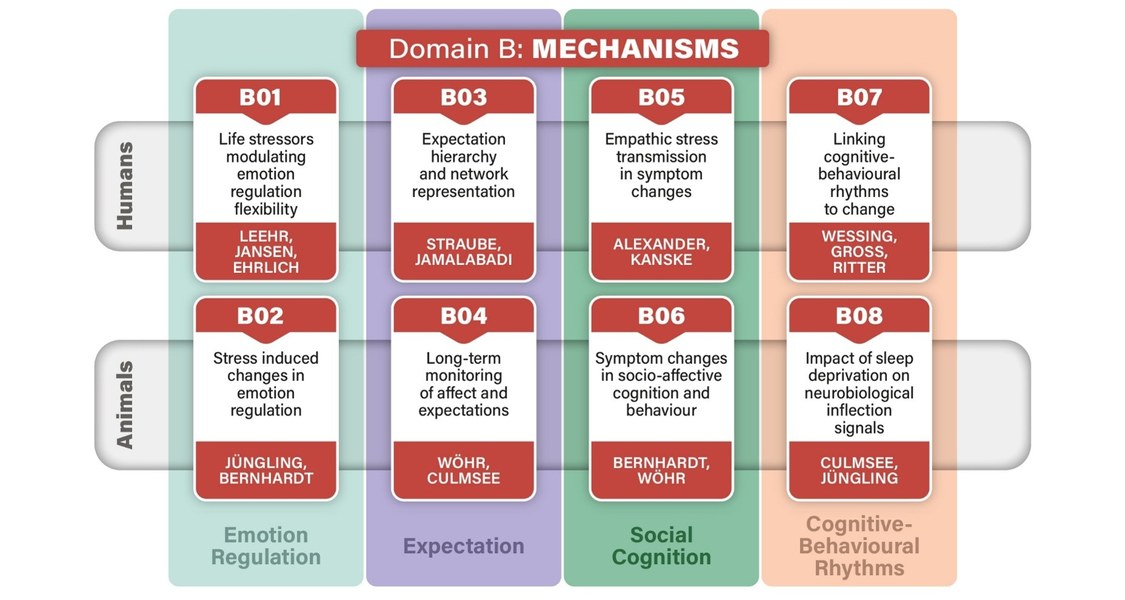 Domain B: MECHANISMS

Humans

B01
Life stressors modulating emotion regulation flexibility
LEEHR, JANSEN, EHRLICH

B03
Expectation hierarchy and network representation
STRAUBE, JAMALABADI

B05
Empathic stress transmission in symptom changes
ALEXANDER, KANSKE

B07
Linking cognitive-behavioural rhythms to change
WESSING, GROSS, RITTER

Animals

B02
Stress induced changes in emotion regulation
JÜNGLING, BERNHARDT

B04
Long-term monitoring of affect and expectations
WÖHR, CULMSEE

B06
Symptom changes in socio-affective cognition and behaviour
BERNHARDT, WÖHR

B08
Impact of sleep deprivation on neurobiological inflection signals
CULMSEE, JÜNGLING

Emotion Regulation

Expectation

Social Cognition

Cognitive-Behavioural Rhythms